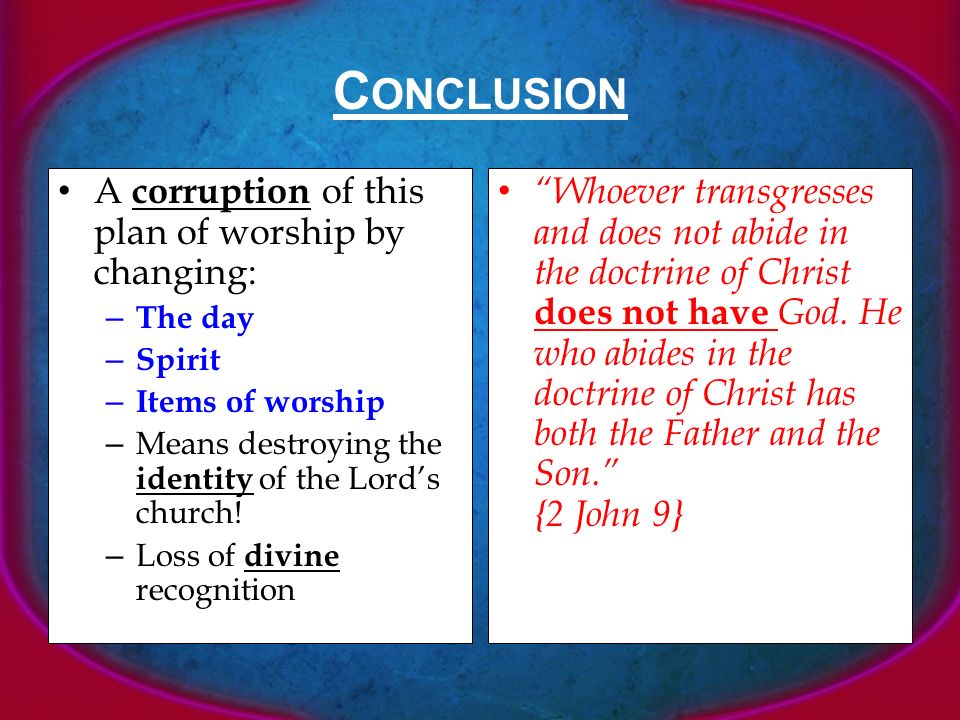 CONCLUSION

• A corruption of this plan of worship by changing:
– The day
– Spirit
– Items of worship
– Means destroying the identity of the Lord's church!
– Loss of divine recognition

• "Whoever transgresses and does not abide in the doctrine of Christ does not have God. He who abides in the doctrine of Christ has both the Father and the Son."
{2 John 9}